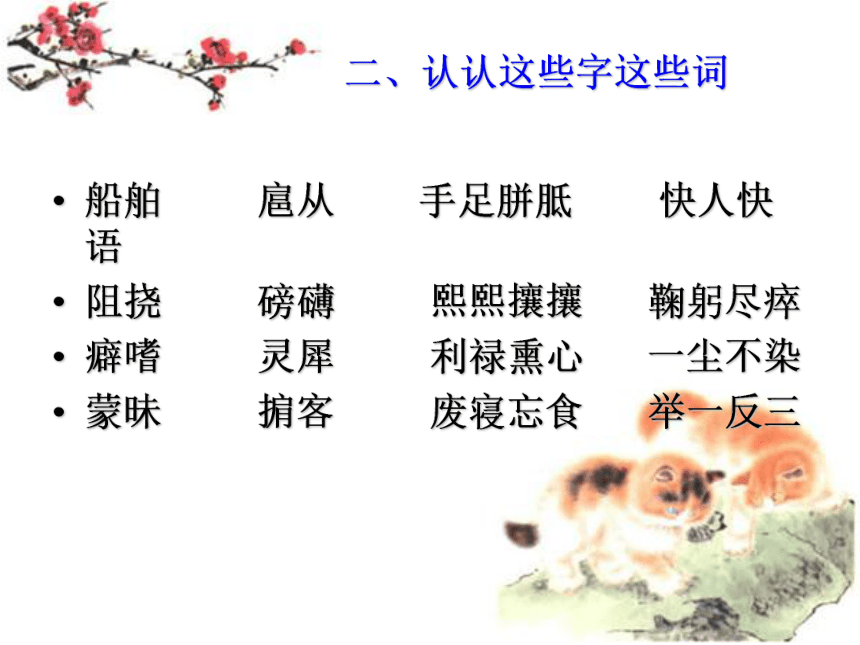 二、认认这些字这些词

• 船舶　扈从　手足胼胝　快人快语
• 阻挠　磅礴　熙熙攘攘　鞠躬尽瘁
• 癖嗜　灵犀　利禄熏心　一尘不染
• 蒙昧　掮客　废寝忘食　举一反三